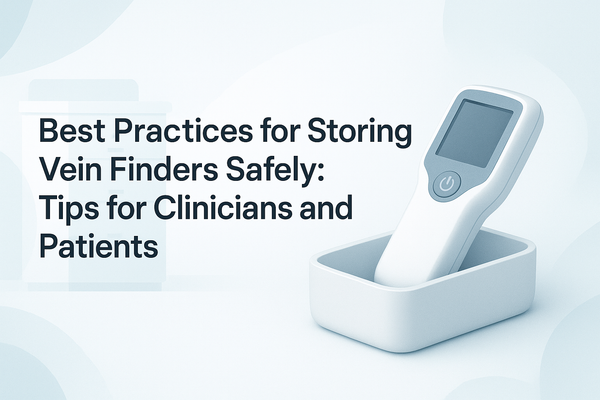 Best Practices for Storing Vein Finders Safely: Tips for Clinicians and Patients